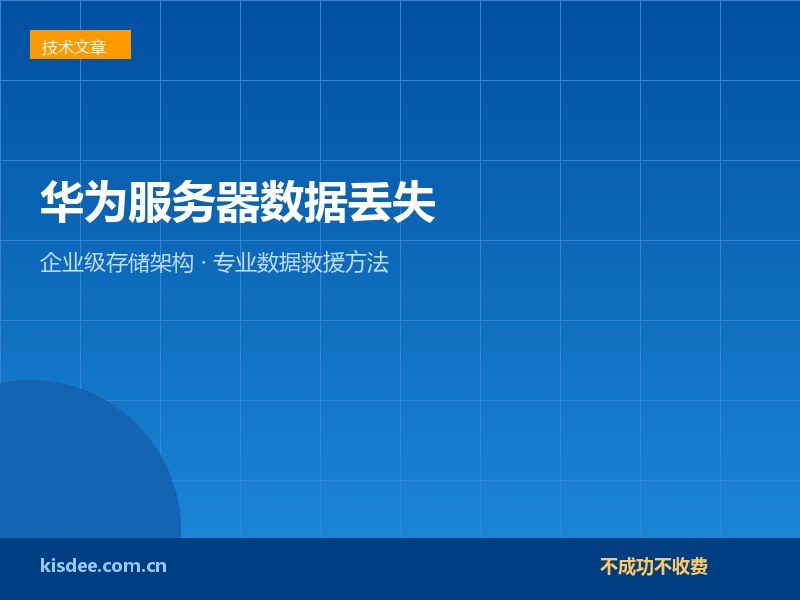 技术文章

华为服务器数据丢失

企业级存储架构 · 专业数据救援方法

kisdee.com.cn

不成功不收费